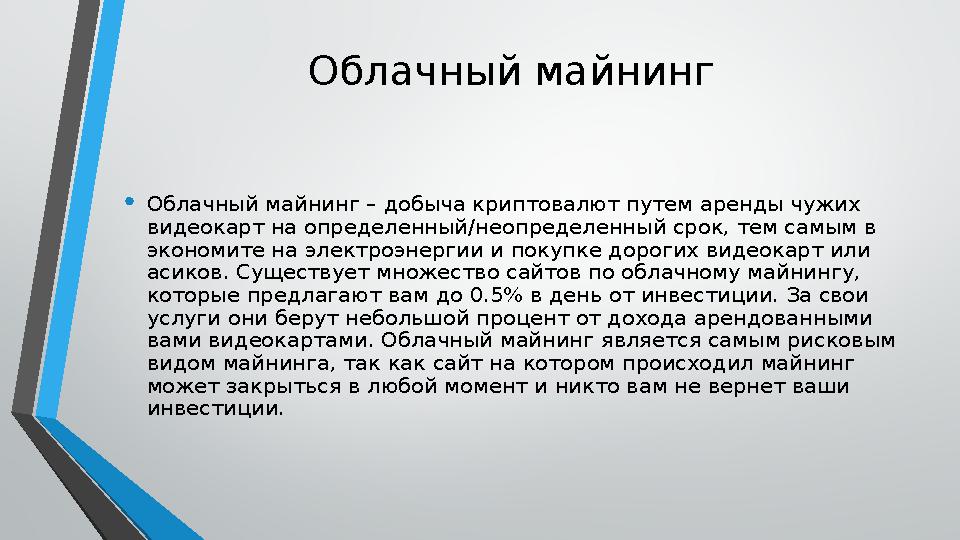 Облачный майнинг

• Облачный майнинг – добыча криптовалют путем аренды чужих видеокарт на определенный/неопределенный срок, тем самым в экономите на электроэнергии и покупке дорогих видеокарт или асиков. Существует множество сайтов по облачному майнингу, которые предлагают вам до 0.5% в день от инвестиции. За свои услуги они берут небольшой процент от дохода арендованными вами видеокартами. Облачный майнинг является самым рисковым видом майнинга, так как сайт на котором происходил майнинг может закрыться в любой момент и никто вам не вернет ваши инвестиции.